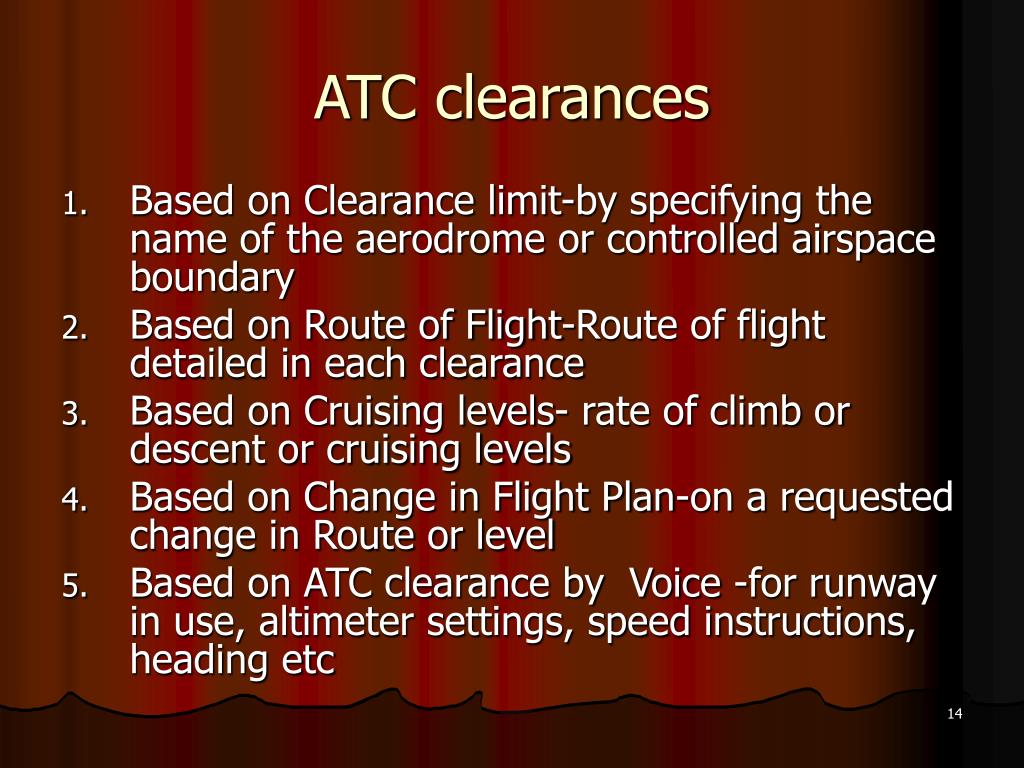 ATC clearances

1. Based on Clearance limit-by specifying the name of the aerodrome or controlled airspace boundary
2. Based on Route of Flight-Route of flight detailed in each clearance
3. Based on Cruising levels- rate of climb or descent or cruising levels
4. Based on Change in Flight Plan-on a requested change in Route or level
5. Based on ATC clearance by Voice -for runway in use, altimeter settings, speed instructions, heading etc

14